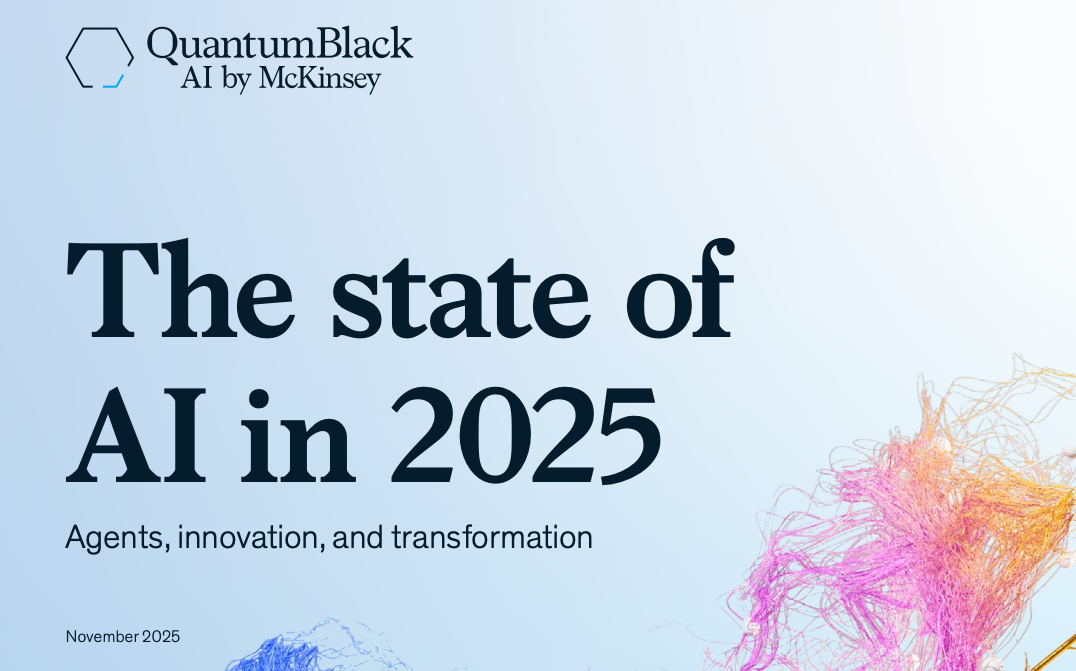 QuantumBlack
AI by McKinsey

The state of AI in 2025

Agents, innovation, and transformation

November 2025